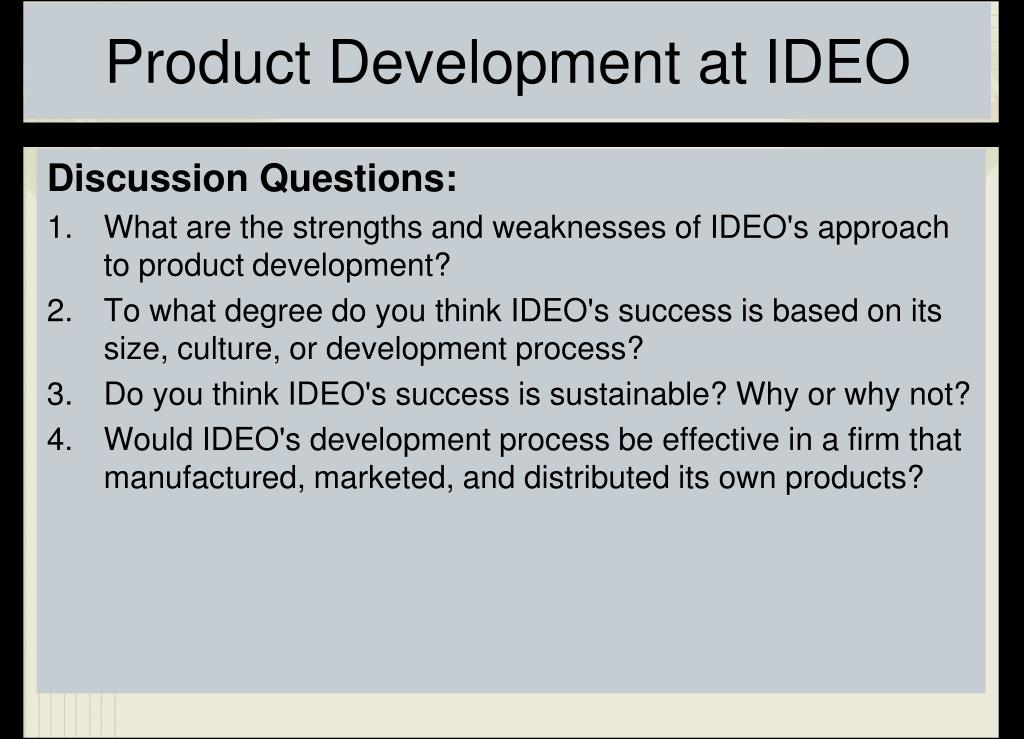 Product Development at IDEO

Discussion Questions:

1. What are the strengths and weaknesses of IDEO's approach to product development?
2. To what degree do you think IDEO's success is based on its size, culture, or development process?
3. Do you think IDEO's success is sustainable? Why or why not?
4. Would IDEO's development process be effective in a firm that manufactured, marketed, and distributed its own products?